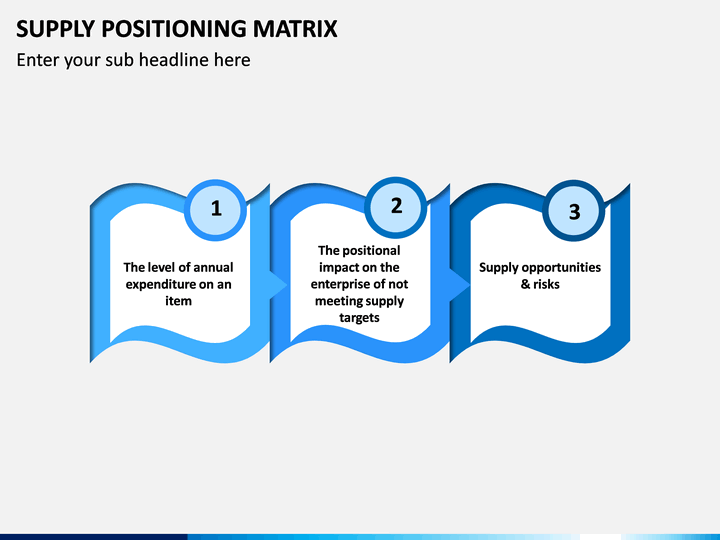 SUPPLY POSITIONING MATRIX

Enter your sub headline here

1

The level of annual expenditure on an item

2

The positional impact on the enterprise of not meeting supply targets

3

Supply opportunities & risks